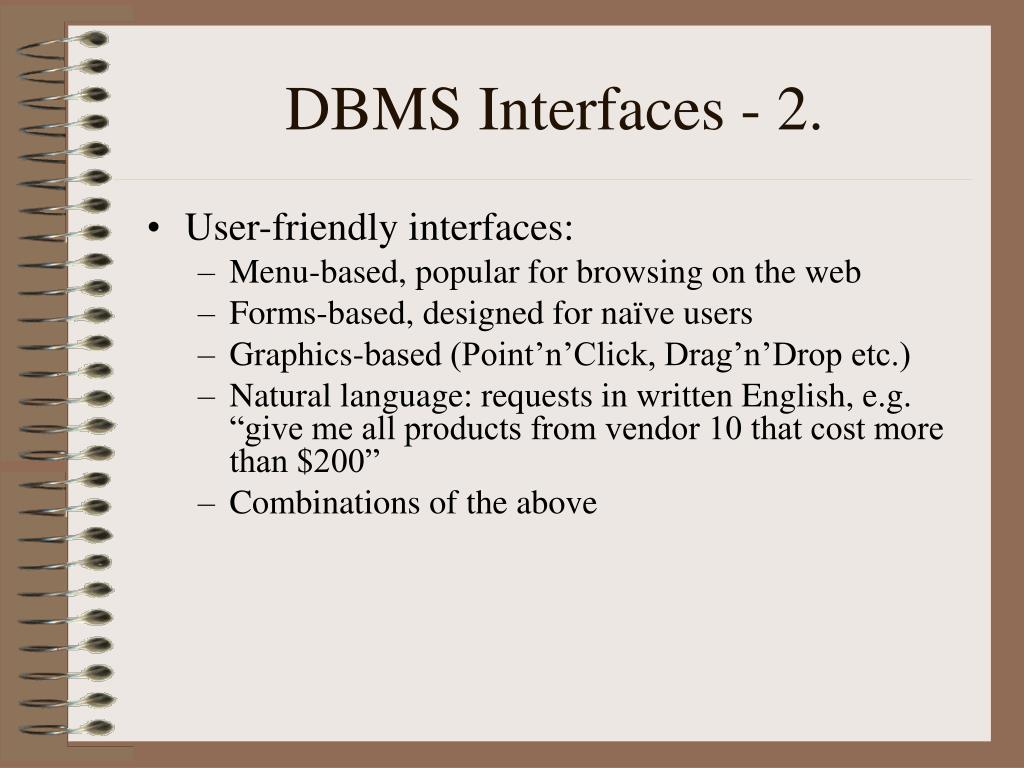 DBMS Interfaces - 2.

• User-friendly interfaces:
– Menu-based, popular for browsing on the web
– Forms-based, designed for naïve users
– Graphics-based (Point’n’Click, Drag’n’Drop etc.)
– Natural language: requests in written English, e.g. “give me all products from vendor 10 that cost more than \$200”
– Combinations of the above